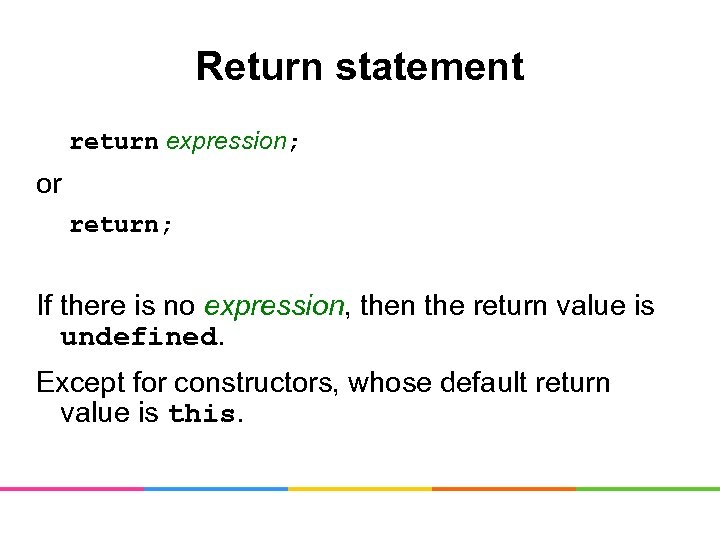 Return statement

return expression;

or

return;

If there is no expression, then the return value is undefined.

Except for constructors, whose default return value is this.